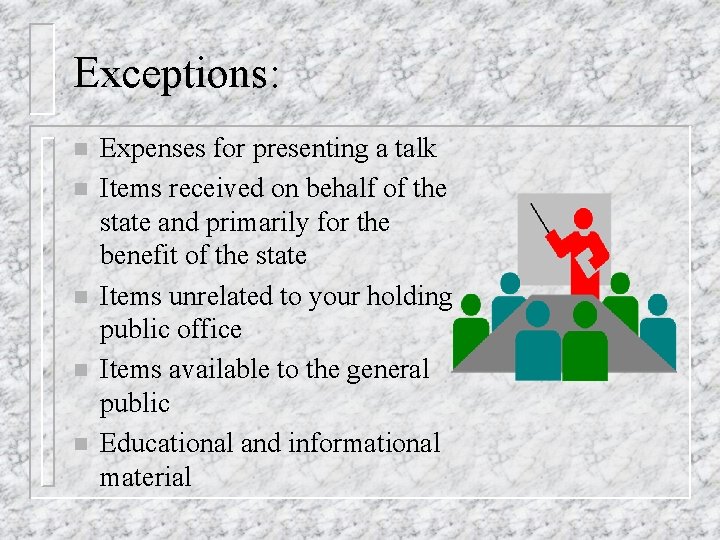 Exceptions:

• Expenses for presenting a talk
• Items received on behalf of the state and primarily for the benefit of the state
• Items unrelated to your holding public office
• Items available to the general public
• Educational and informational material